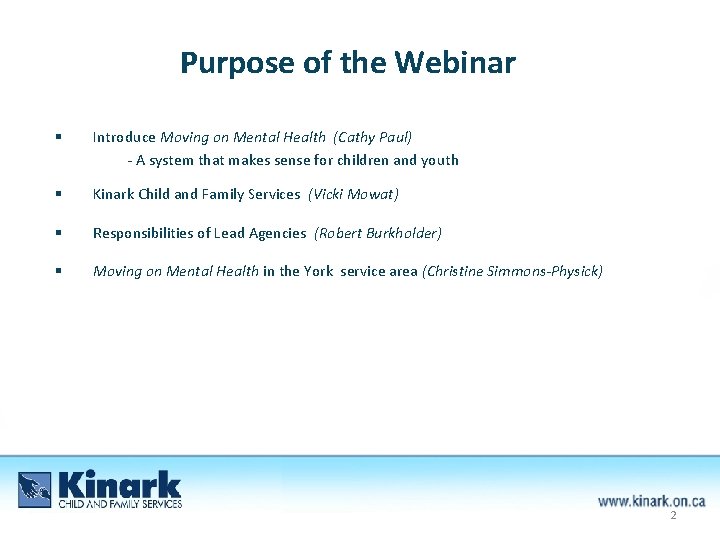 Purpose of the Webinar

▪ Introduce Moving on Mental Health (Cathy Paul)
- A system that makes sense for children and youth

▪ Kinark Child and Family Services (Vicki Mowat)

▪ Responsibilities of Lead Agencies (Robert Burkholder)

▪ Moving on Mental Health in the York service area (Christine Simmons-Physick)

Kinark
CHILD AND FAMILY SERVICES

www.kinark.on.ca

2